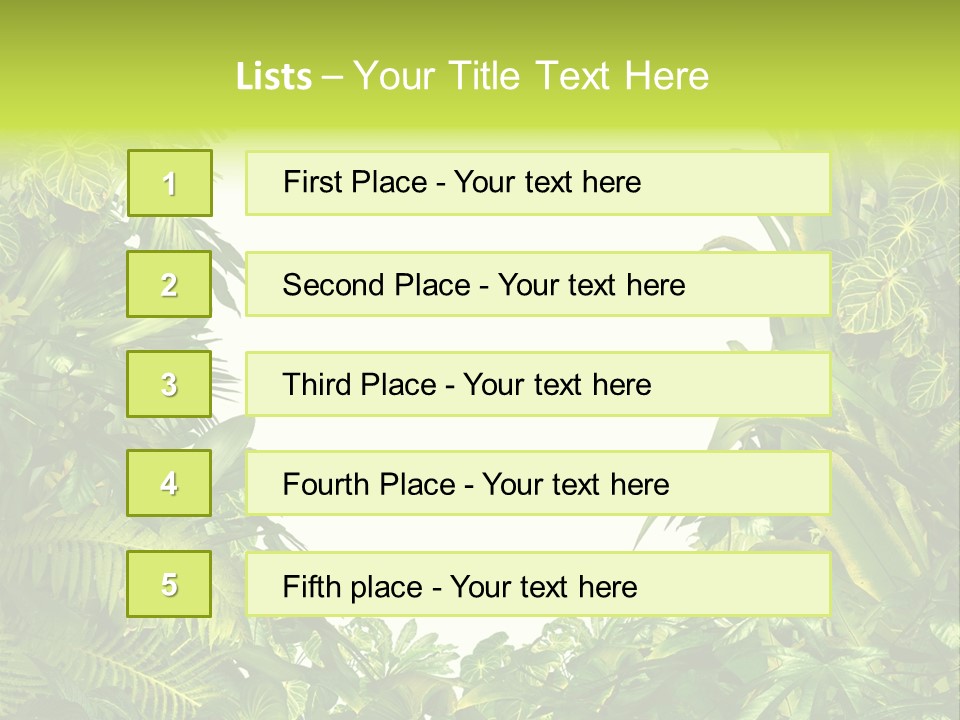 Lists – Your Title Text Here

1

First Place - Your text here

2

Second Place - Your text here

3

Third Place - Your text here

4

Fourth Place - Your text here

5

Fifth place - Your text here